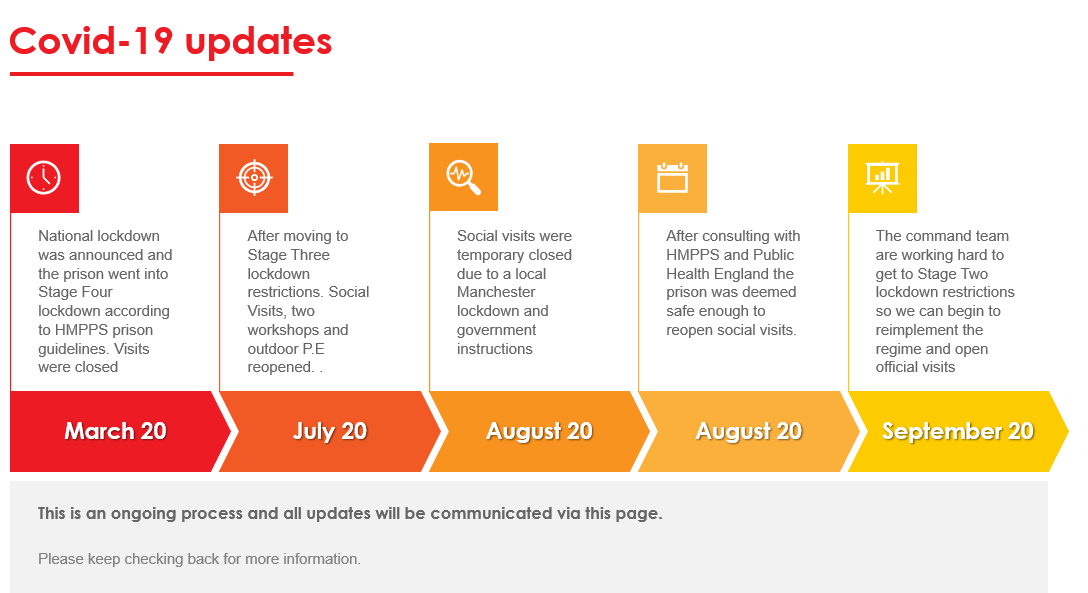 Covid-19 updates

National lockdown was announced and the prison went into Stage Four lockdown according to HMPPS prison guidelines. Visits were closed

March 20

After moving to Stage Three lockdown restrictions. Social Visits, two workshops and outdoor P.E reopened. .

July 20

Social visits were temporary closed due to a local Manchester lockdown and government instructions

August 20

After consulting with HMPPS and Public Health England the prison was deemed safe enough to reopen social visits.

August 20

The command team are working hard to get to Stage Two lockdown restrictions so we can begin to reimplement the regime and open official visits

September 20

This is an ongoing process and all updates will be communicated via this page.

Please keep checking back for more information.